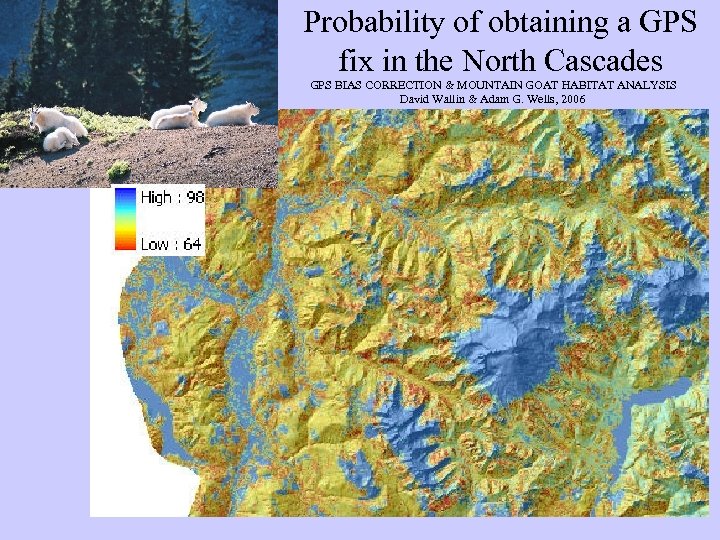 Probability of obtaining a GPS fix in the North Cascades

GPS BIAS CORRECTION & MOUNTAIN GOAT HABITAT ANALYSIS
David Wallin & Adam G. Wells, 2006

High : 98

Low : 64